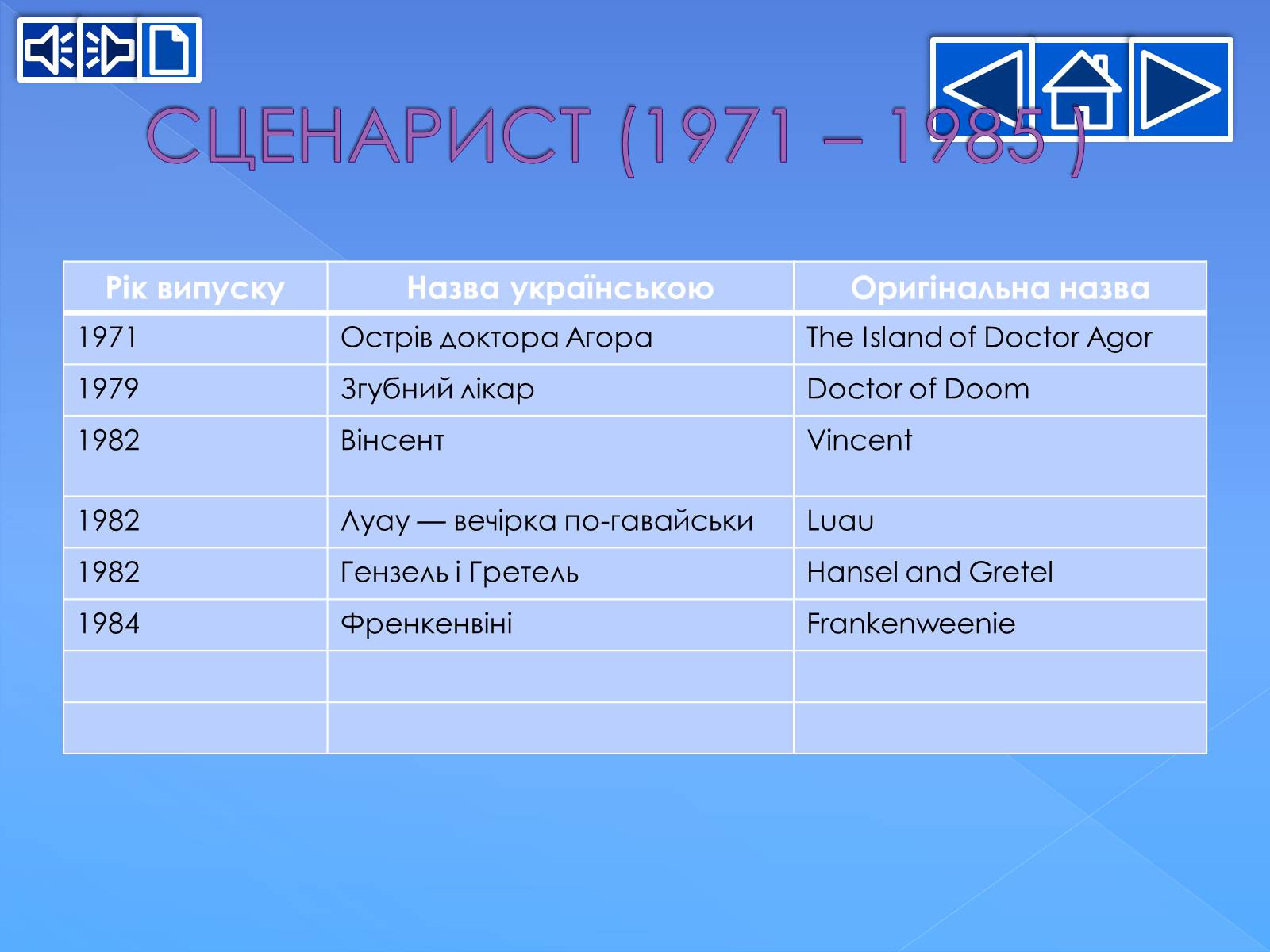 СЦЕНАРИСТ (1971 – 1985 )

| Рік випуску | Назва українською | Оригінальна назва |
|---|---|---|
| 1971 | Острів доктора Агора | The Island of Doctor Agor |
| 1979 | Згубний лікар | Doctor of Doom |
| 1982 | Вінсент | Vincent |
| 1982 | Луау — вечірка по-гавайськи | Luau |
| 1982 | Гензель і Гретель | Hansel and Gretel |
| 1984 | Френкенвіні | Frankenweenie |
| | | |
| | | |